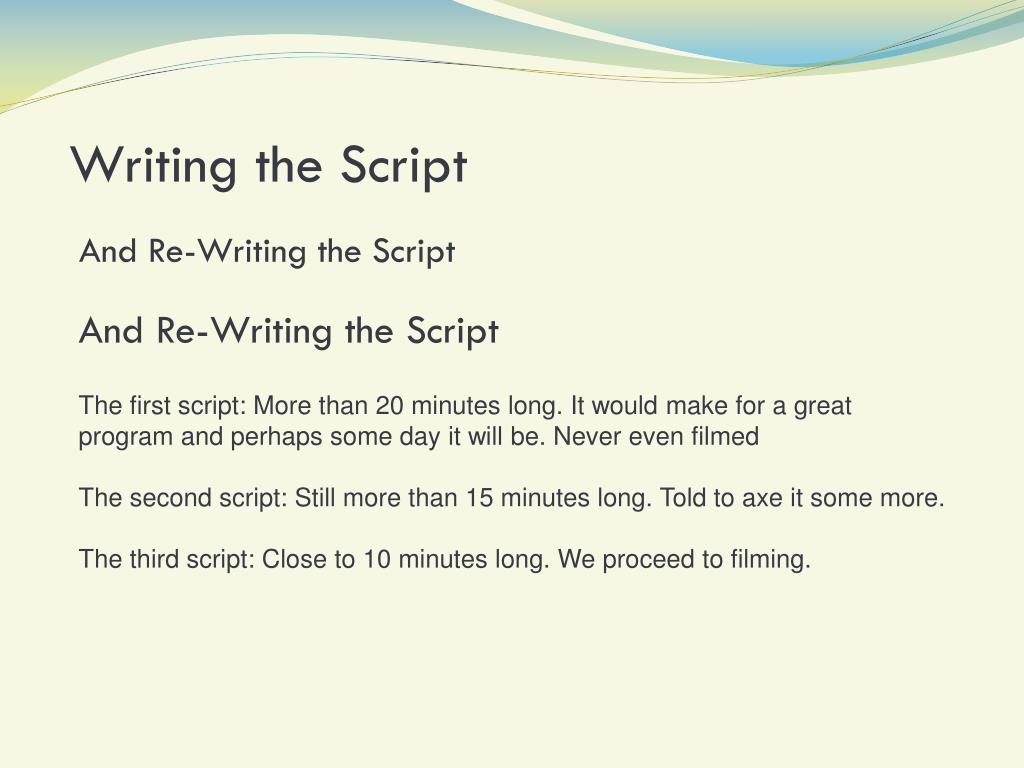 Writing the Script

And Re-Writing the Script

And Re-Writing the Script

The first script: More than 20 minutes long. It would make for a great program and perhaps some day it will be. Never even filmed

The second script: Still more than 15 minutes long. Told to axe it some more.

The third script: Close to 10 minutes long. We proceed to filming.